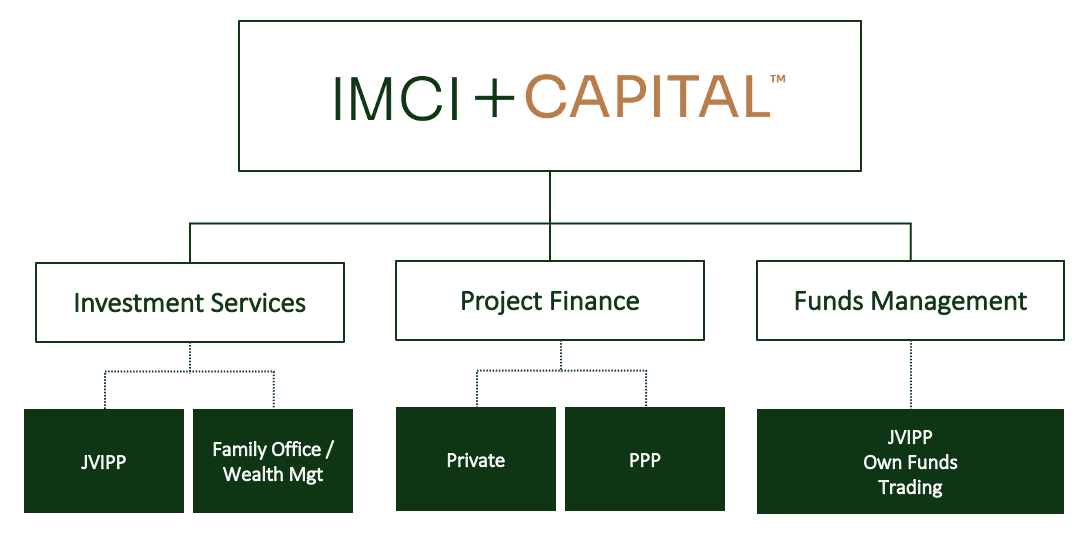 IMCI + CAPITAL™

Investment Services

Project Finance

Funds Management

JVIPP

Family Office / Wealth Mgt

Private

PPP

JVIPP
Own Funds
Trading